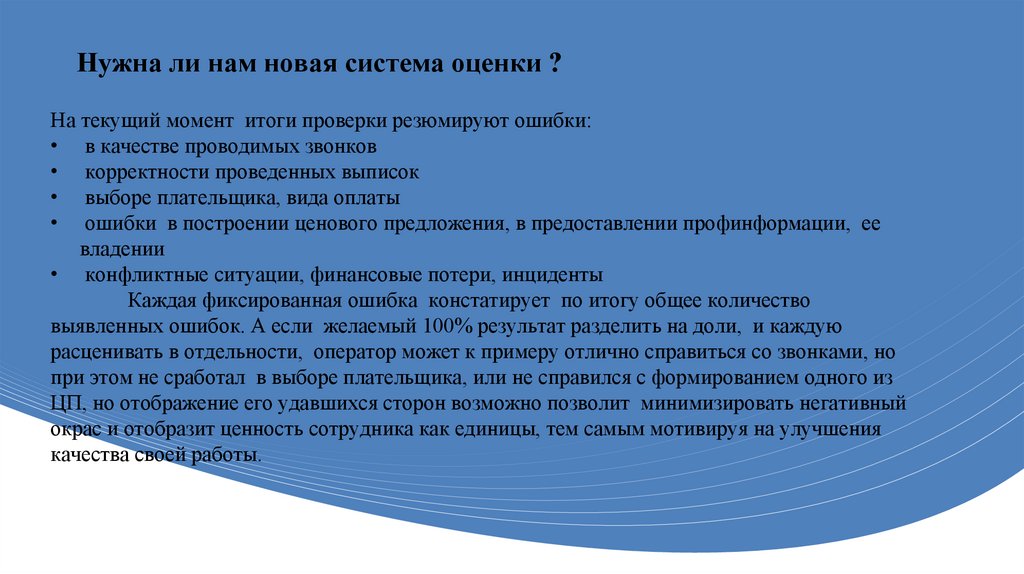 Нужна ли нам новая система оценки ?

На текущий момент итоги проверки резюмируют ошибки:
• в качестве проводимых звонков
• корректности проведенных выписок
• выборе плательщика, вида оплаты
• ошибки в построении ценового предложения, в предоставлении профинформации, ее владении
• конфликтные ситуации, финансовые потери, инциденты

Каждая фиксированная ошибка констатирует по итогу общее количество выявленных ошибок. А если желаемый 100% результат разделить на доли, и каждую расценивать в отдельности, оператор может к примеру отлично справиться со звонками, но при этом не сработал в выборе плательщика, или не справился с формированием одного из ЦП, но отображение его удавшихся сторон возможно позволит минимизировать негативный окрас и отобразит ценность сотрудника как единицы, тем самым мотивируя на улучшения качества своей работы.